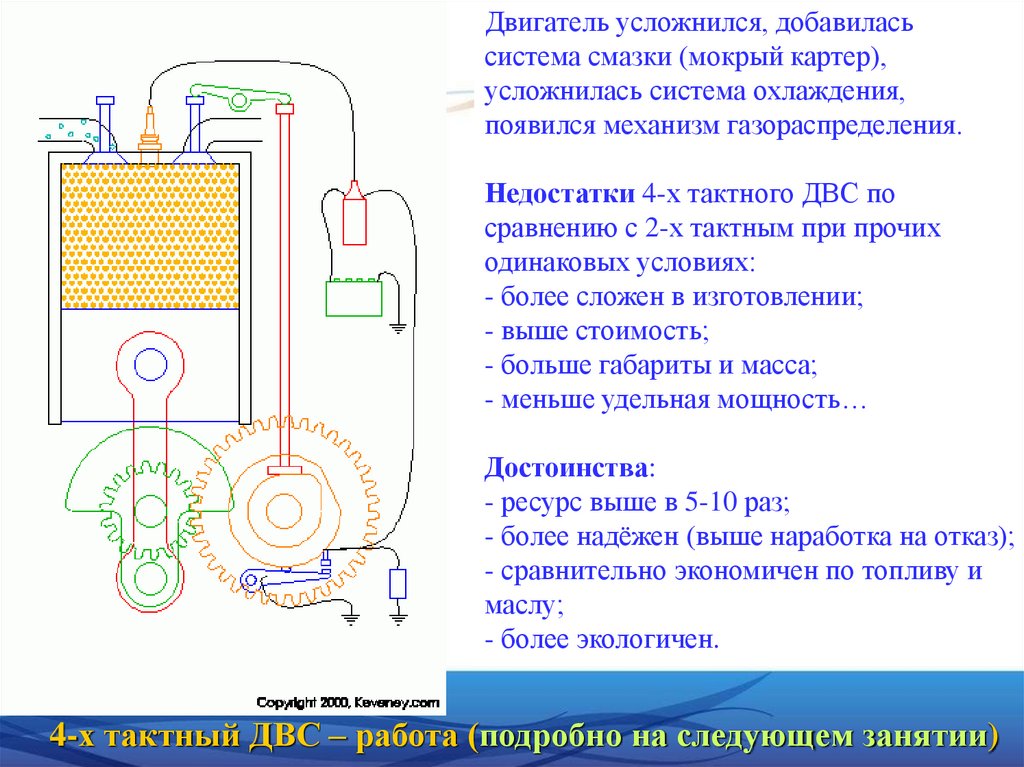 Двигатель усложнился, добавилась система смазки (мокрый картер), усложнилась система охлаждения, появился механизм газораспределения.

Недостатки 4-х тактного ДВС по сравнению с 2-х тактным при прочих одинаковых условиях:
- более сложен в изготовлении;
- выше стоимость;
- больше габариты и масса;
- меньше удельная мощность…

Достоинства:
- ресурс выше в 5-10 раз;
- более надёжен (выше наработка на отказ);
- сравнительно экономичен по топливу и маслу;
- более экологичен.

Copyright 2000, Keveney.com

4-х тактный ДВС – работа (подробно на следующем занятии)